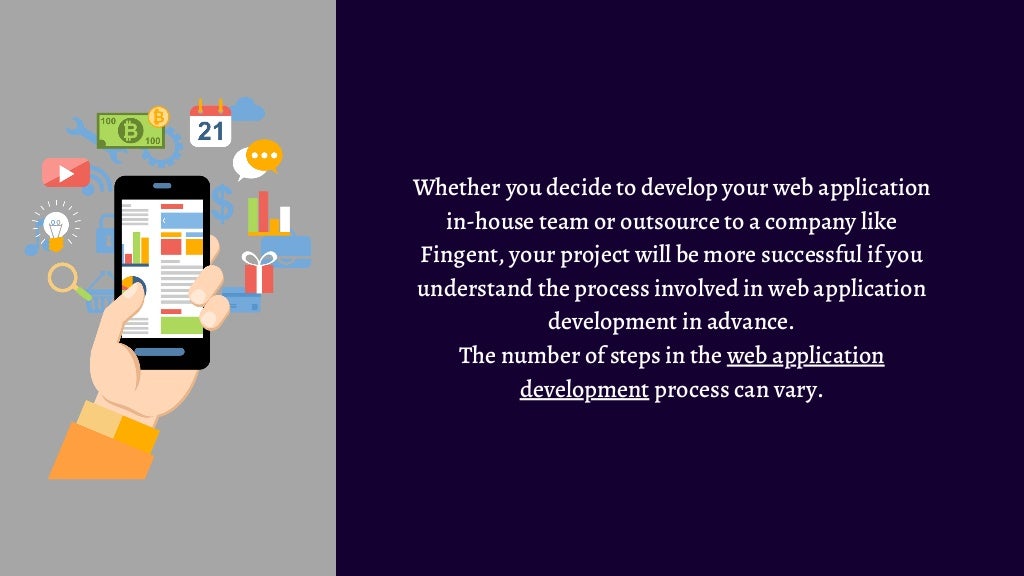 100
100
21

Whether you decide to develop your web application in-house team or outsource to a company like Fingent, your project will be more successful if you understand the process involved in web application development in advance.
The number of steps in the web application development process can vary.